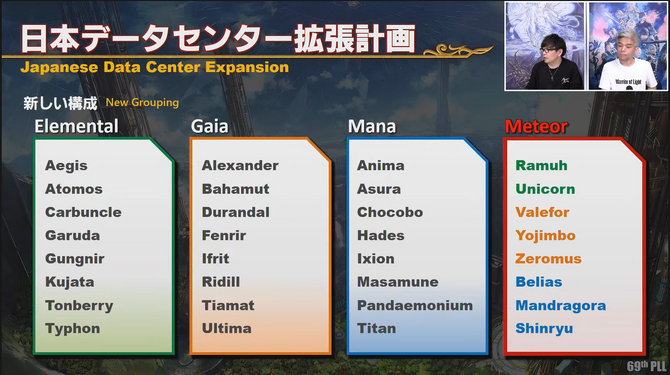 日本データセンター拡張計画
Japanese Data Center Expansion

新しい構成 New Grouping

Elemental
Aegis
Atomos
Carbuncle
Garuda
Gungnir
Kujata
Tonberry
Typhon

Gaia
Alexander
Bahamut
Durandal
Fenrir
Ifrit
Ridill
Tiamat
Ultima

Mana
Anima
Asura
Chocobo
Hades
Ixion
Masamune
Pandaemonium
Titan

Meteor
Ramuh
Unicorn
Valefor
Yojimbo
Zeromus
Belias
Mandragora
Shinryu

Warrior of Light

69th PLL